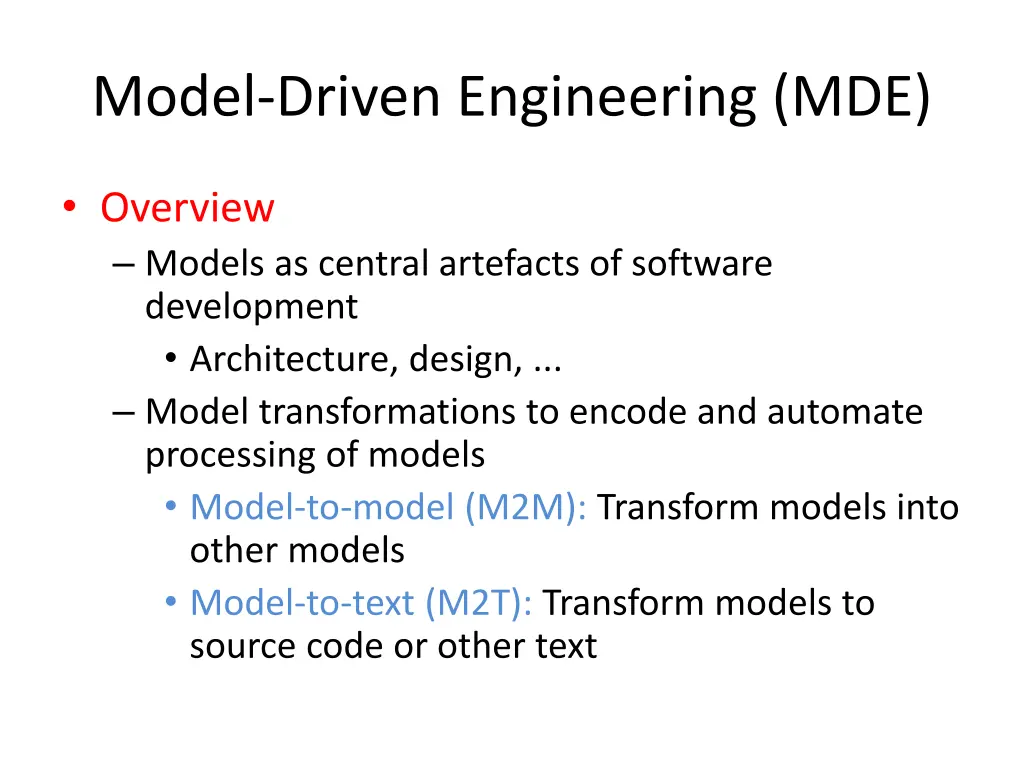 Model-Driven Engineering (MDE)

• Overview
– Models as central artefacts of software development
• Architecture, design, ...
– Model transformations to encode and automate processing of models
• Model-to-model (M2M): Transform models into other models
• Model-to-text (M2T): Transform models to source code or other text